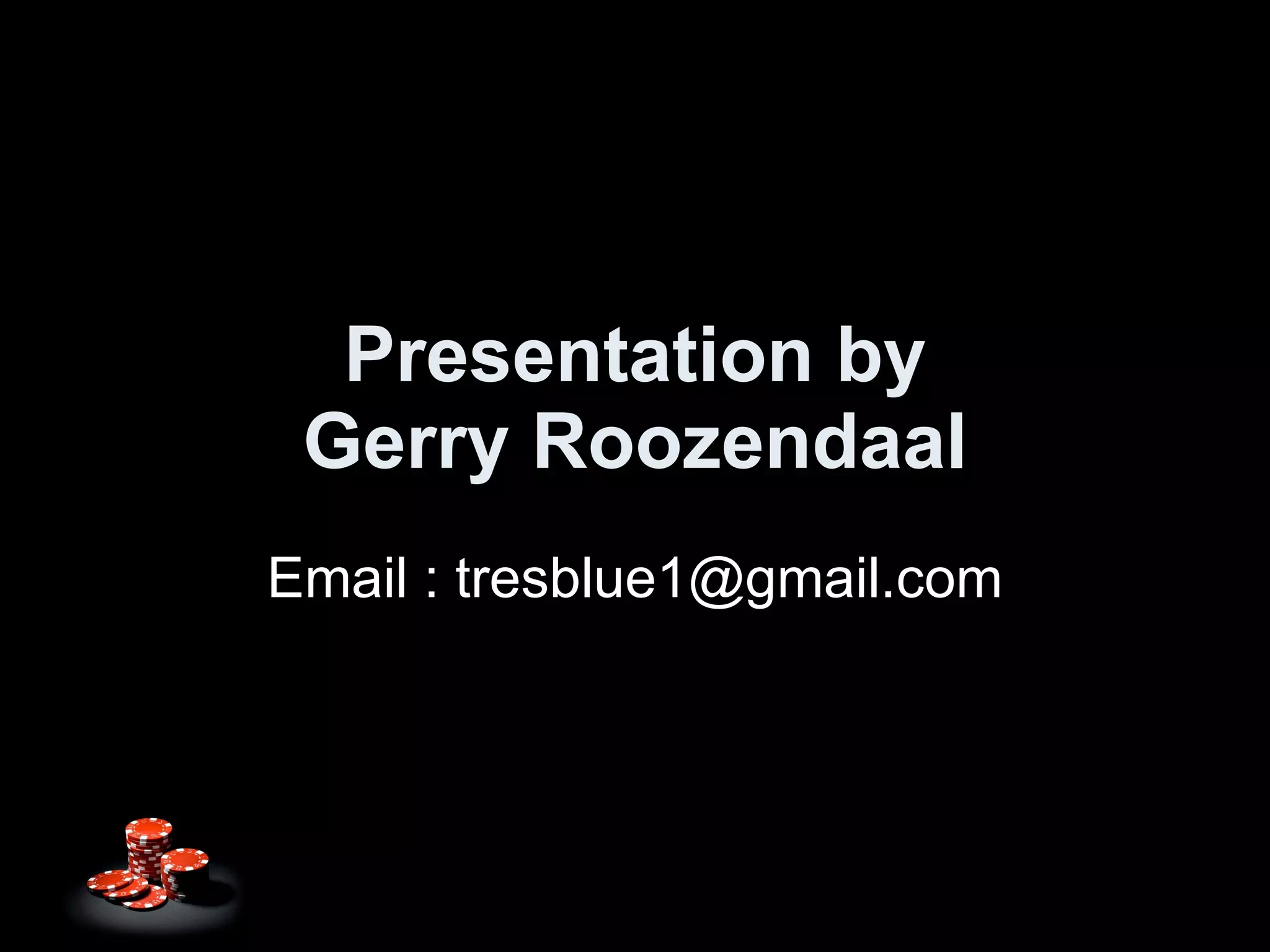 Presentation by
Gerry Roozendaal

Email : tresblue1@gmail.com